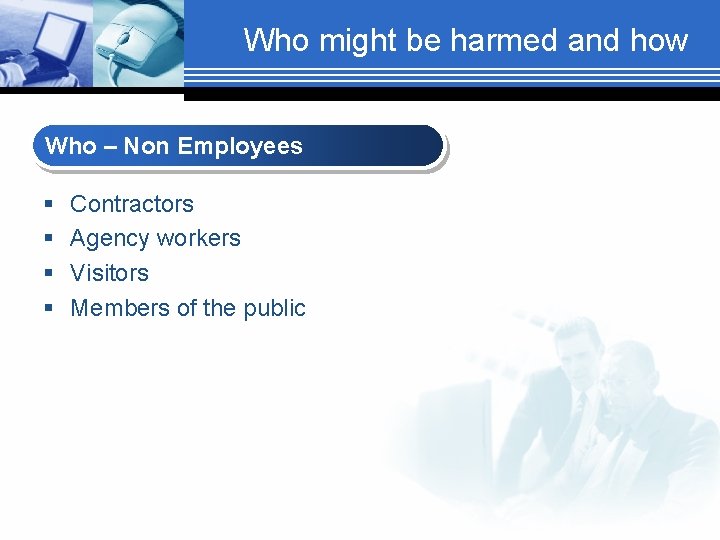 Who might be harmed and how

Who – Non Employees

- Contractors
- Agency workers
- Visitors
- Members of the public